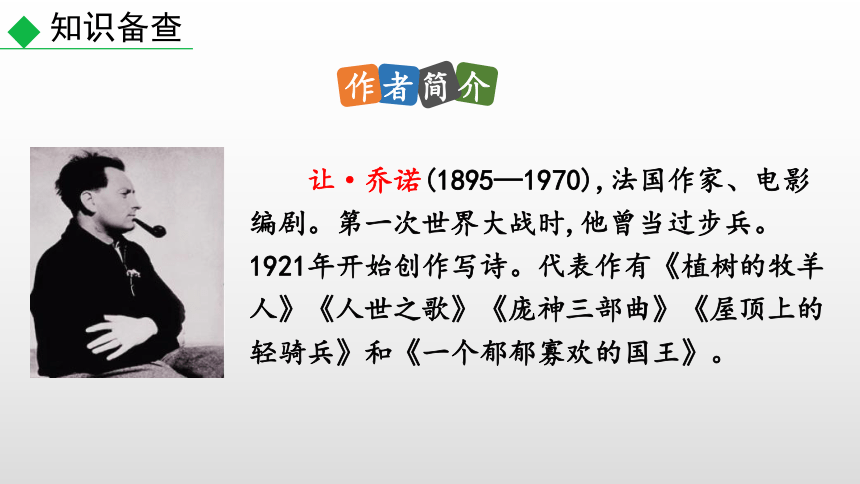 知识备查

作者简介

让·乔诺(1895—1970),法国作家、电影编剧。第一次世界大战时,他曾当过步兵。1921年开始创作写诗。代表作有《植树的牧羊人》《人世之歌》《庞神三部曲》《屋顶上的轻骑兵》和《一个郁郁寡欢的国王》。